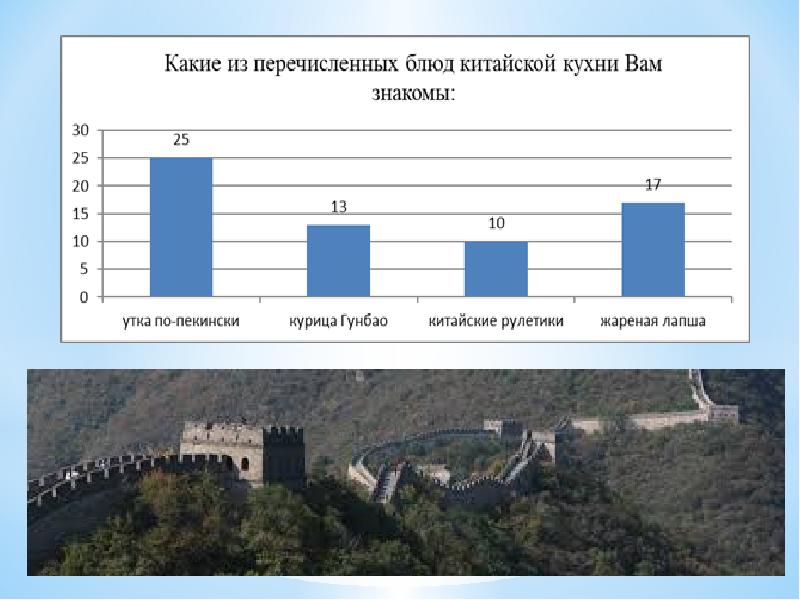 Какие из перечисленных блюд китайской кухни Вам знакомы:

30
25
20
15
10
5
0

25
13
10
17

утка по-пекински
курица Гунбао
китайские рулетики
жареная лапша